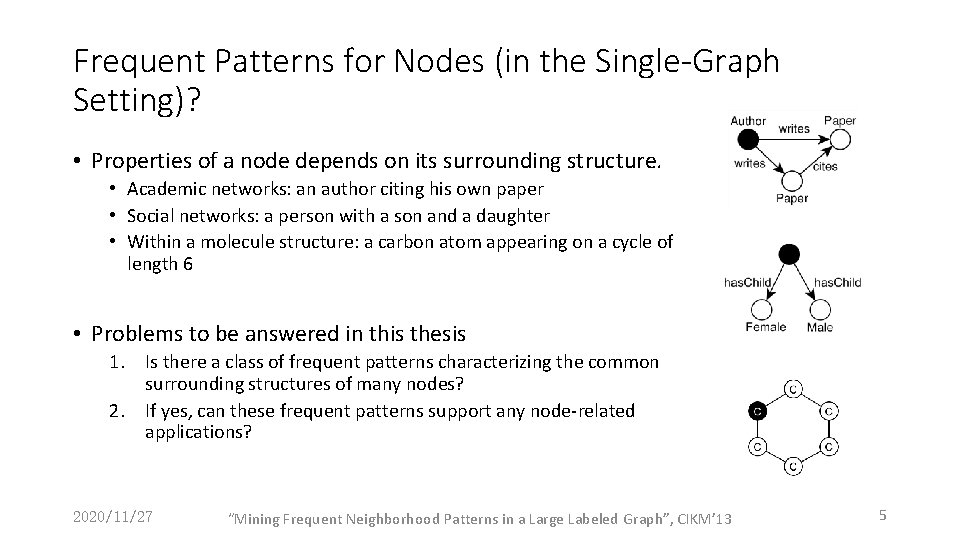 Frequent Patterns for Nodes (in the Single-Graph Setting)?

• Properties of a node depends on its surrounding structure.
  • Academic networks: an author citing his own paper
  • Social networks: a person with a son and a daughter
  • Within a molecule structure: a carbon atom appearing on a cycle of length 6

• Problems to be answered in this thesis
  1. Is there a class of frequent patterns characterizing the common surrounding structures of many nodes?
  2. If yes, can these frequent patterns support any node-related applications?

Author
writes
Paper
writes
cites
Paper

hasChild
hasChild
Female
Male

C
C
C
C
C
C

2020/11/27
"Mining Frequent Neighborhood Patterns in a Large Labeled Graph", CIKM'13
5